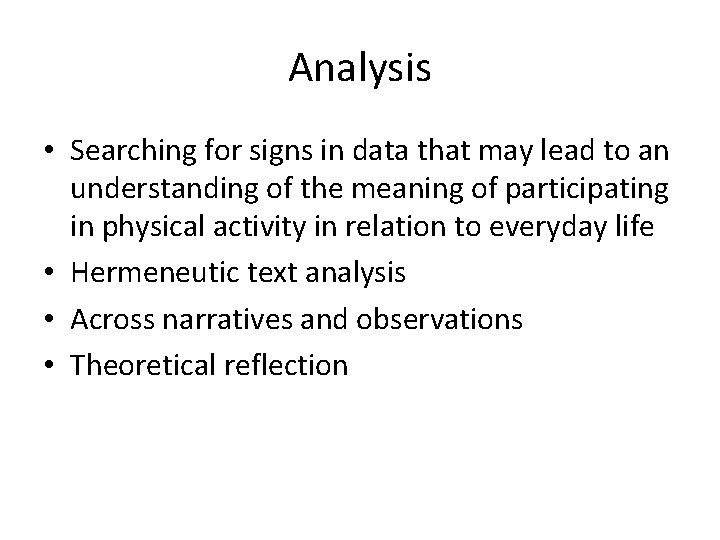 Analysis

• Searching for signs in data that may lead to an understanding of the meaning of participating in physical activity in relation to everyday life
• Hermeneutic text analysis
• Across narratives and observations
• Theoretical reflection